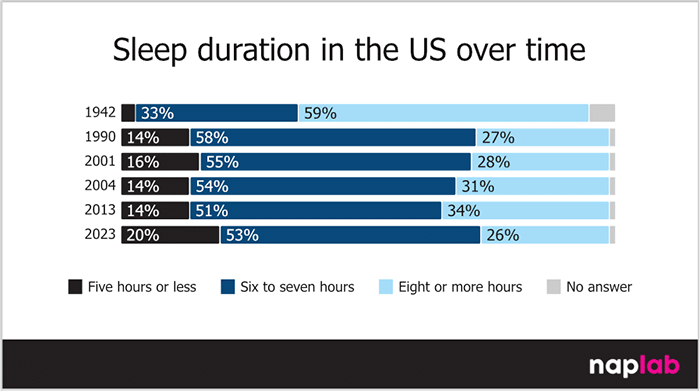 Sleep duration in the US over time

1942 33% 59%
1990 14% 58% 27%
2001 16% 55% 28%
2004 14% 54% 31%
2013 14% 51% 34%
2023 20% 53% 26%

Five hours or less
Six to seven hours
Eight or more hours
No answer

naplab